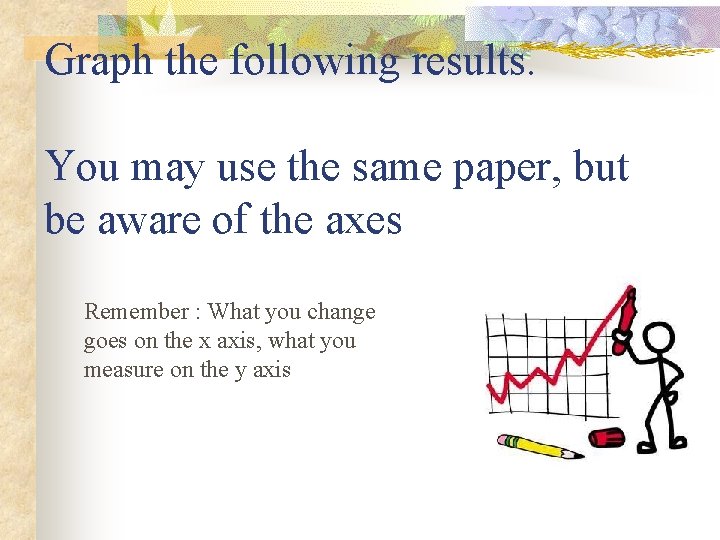 Graph the following results.

You may use the same paper, but be aware of the axes

Remember : What you change goes on the x axis, what you measure on the y axis